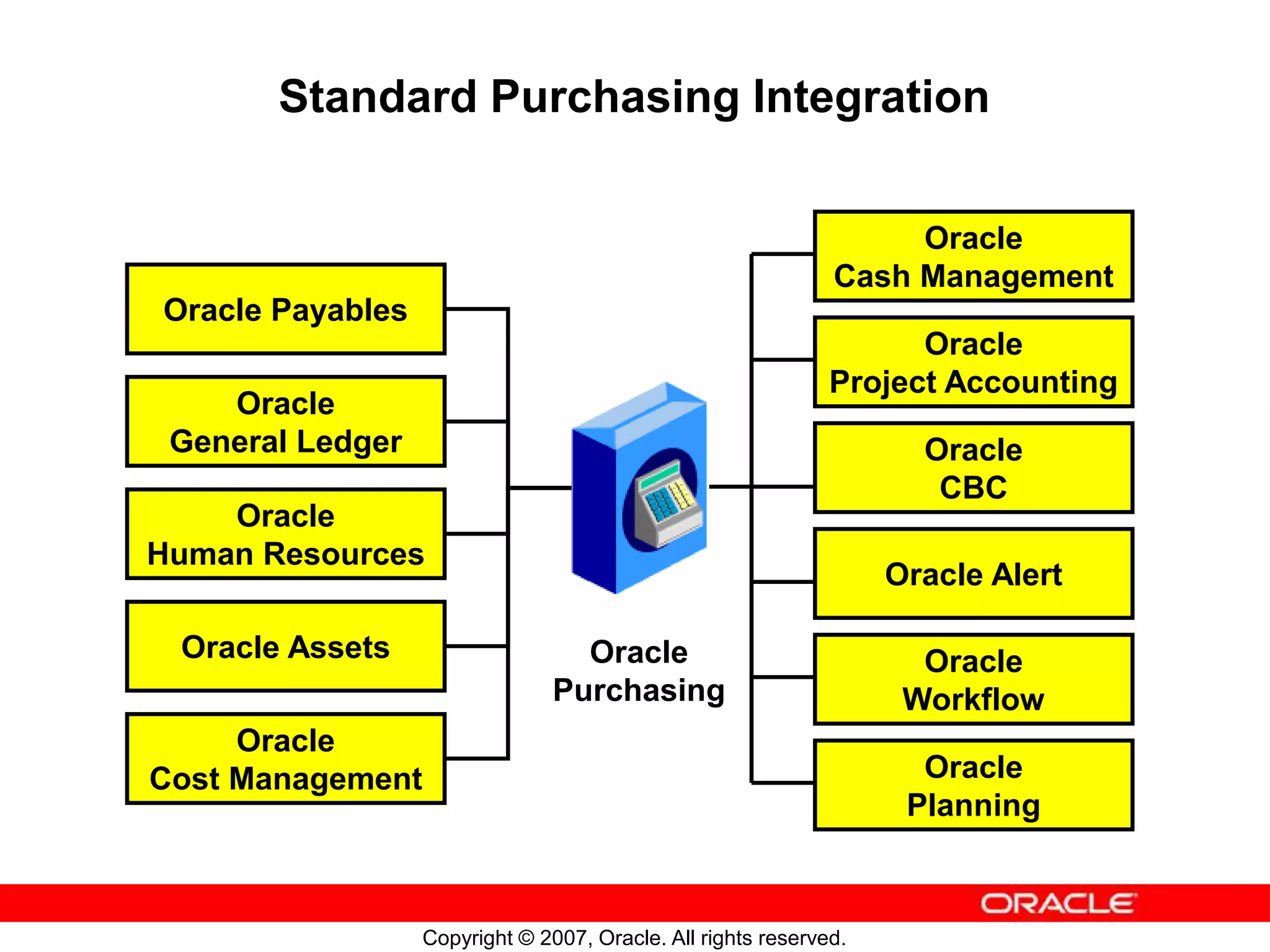 Standard Purchasing Integration

Oracle Payables

Oracle General Ledger

Oracle Human Resources

Oracle Assets

Oracle Cost Management

Oracle Purchasing

Oracle Cash Management

Oracle Project Accounting

Oracle CBC

Oracle Alert

Oracle Workflow

Oracle Planning

ORACLE

Copyright © 2007, Oracle. All rights reserved.